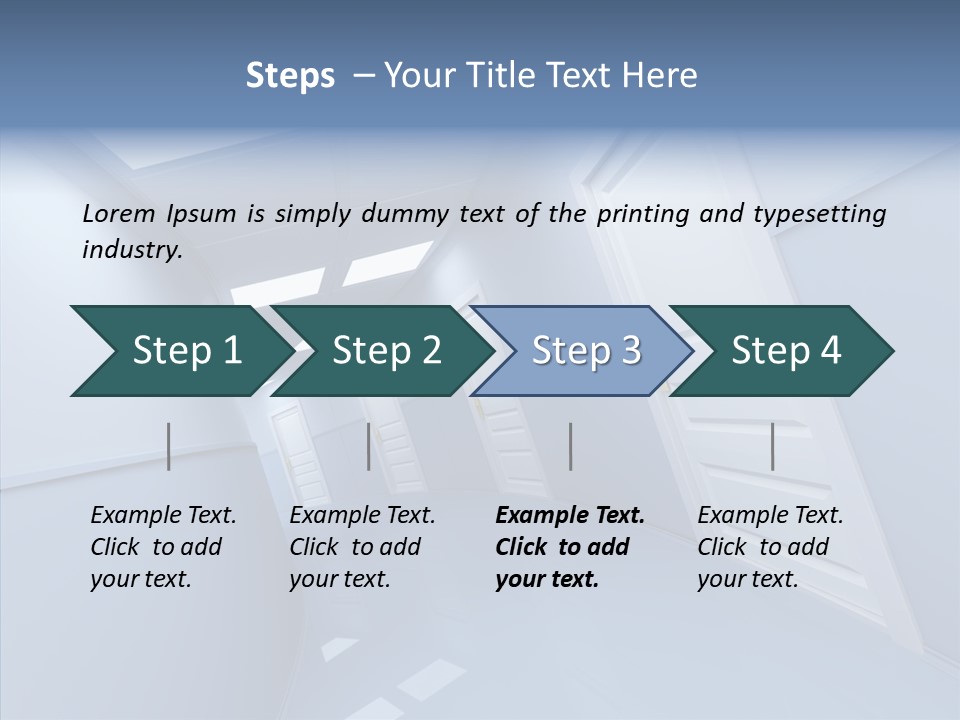 Steps – Your Title Text Here

Lorem Ipsum is simply dummy text of the printing and typesetting industry.

Step 1

Step 2

Step 3

Step 4

Example Text. Click to add your text.

Example Text. Click to add your text.

Example Text. Click to add your text.

Example Text. Click to add your text.